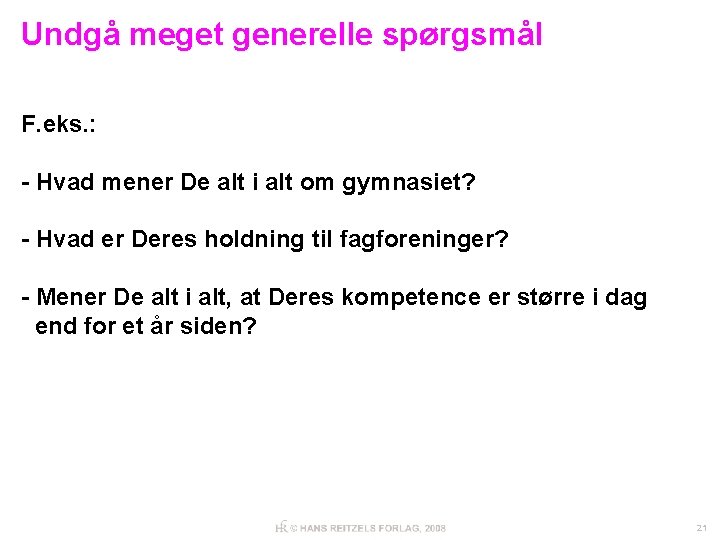 Undgå meget generelle spørgsmål

F.eks.:

- Hvad mener De alt i alt om gymnasiet?

- Hvad er Deres holdning til fagforeninger?

- Mener De alt i alt, at Deres kompetence er større i dag end for et år siden?

HR © HANS REITZELS FORLAG, 2008

21